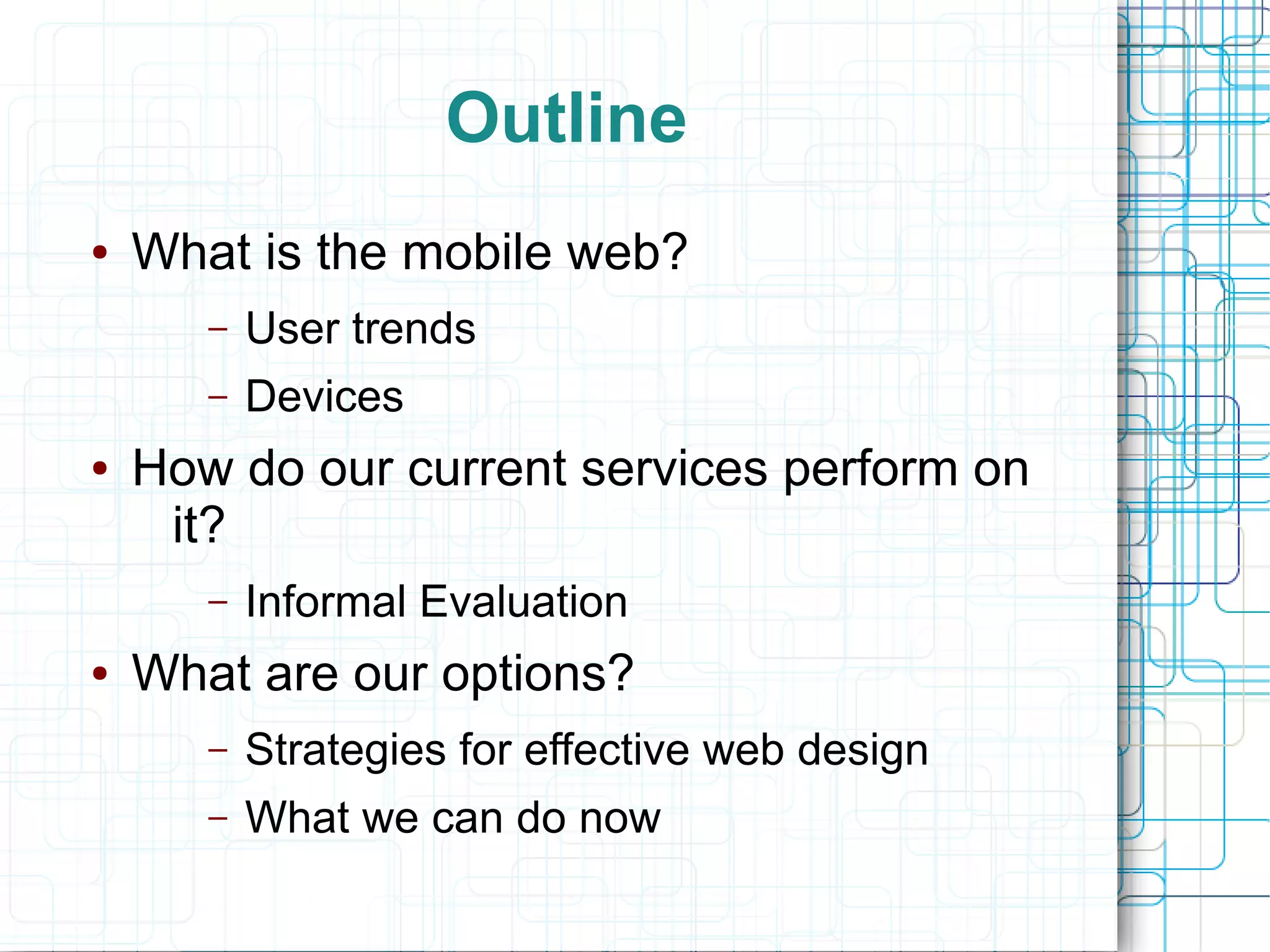 Outline

• What is the mobile web?
  – User trends
  – Devices
• How do our current services perform on it?
  – Informal Evaluation
• What are our options?
  – Strategies for effective web design
  – What we can do now